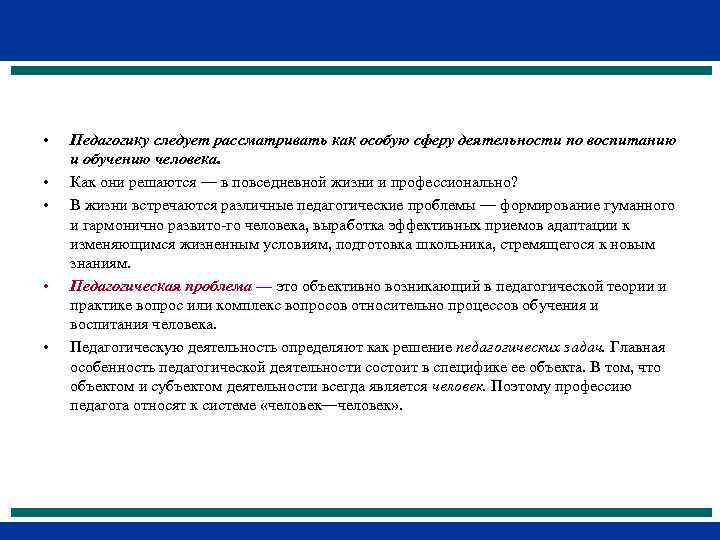 • Педагогику следует рассматривать как особую сферу деятельности по воспитанию и обучению человека.

• Как они решаются — в повседневной жизни и профессионально?

• В жизни встречаются различные педагогические проблемы — формирование гуманного и гармонично развито-го человека, выработка эффективных приемов адаптации к изменяющимся жизненным условиям, подготовка школьника, стремящегося к новым знаниям.

• Педагогическая проблема — это объективно возникающий в педагогической теории и практике вопрос или комплекс вопросов относительно процессов обучения и воспитания человека.

• Педагогическую деятельность определяют как решение педагогических задач. Главная особенность педагогической деятельности состоит в специфике ее объекта. В том, что объектом и субъектом деятельности всегда является человек. Поэтому профессию педагога относят к системе «человек—человек».